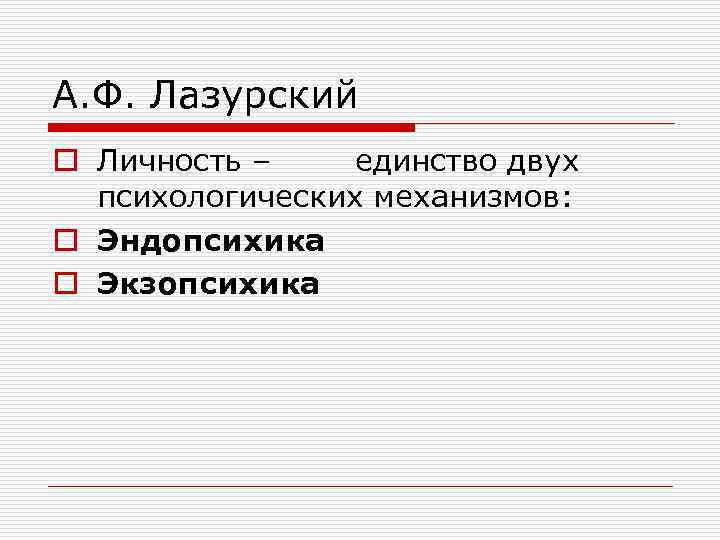 А.Ф. Лазурский

Личность – единство двух психологических механизмов:

Эндопсихика

Экзопсихика